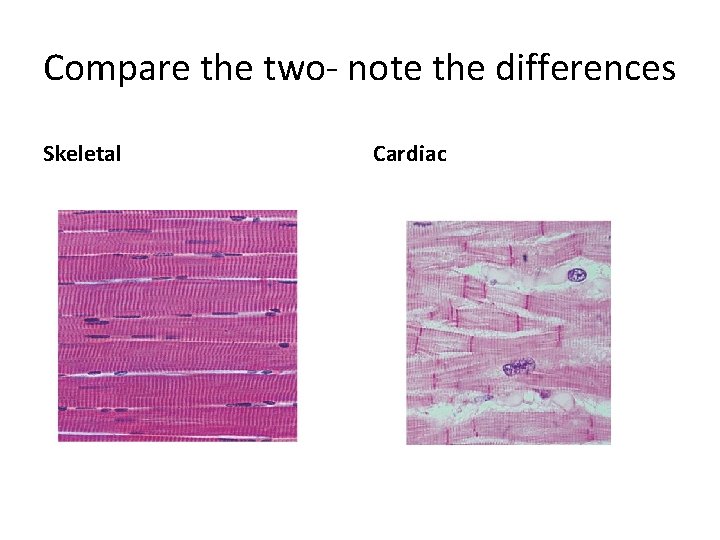 Compare the two- note the differences

Skeletal

Cardiac